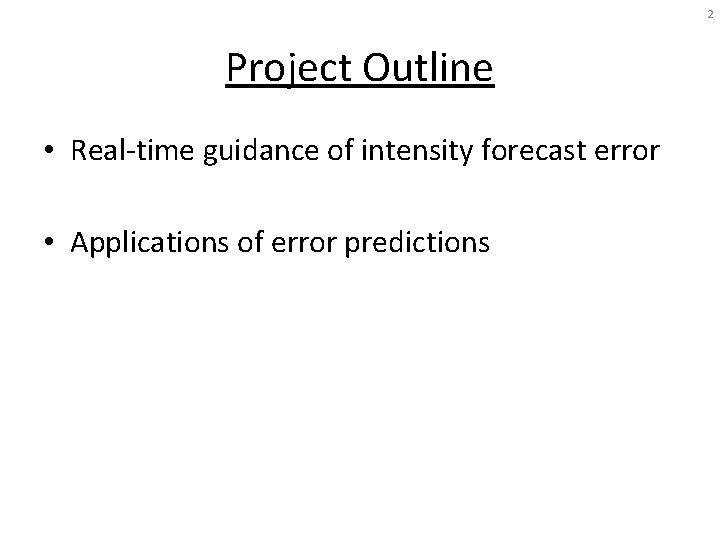 2

Project Outline

• Real-time guidance of intensity forecast error

• Applications of error predictions